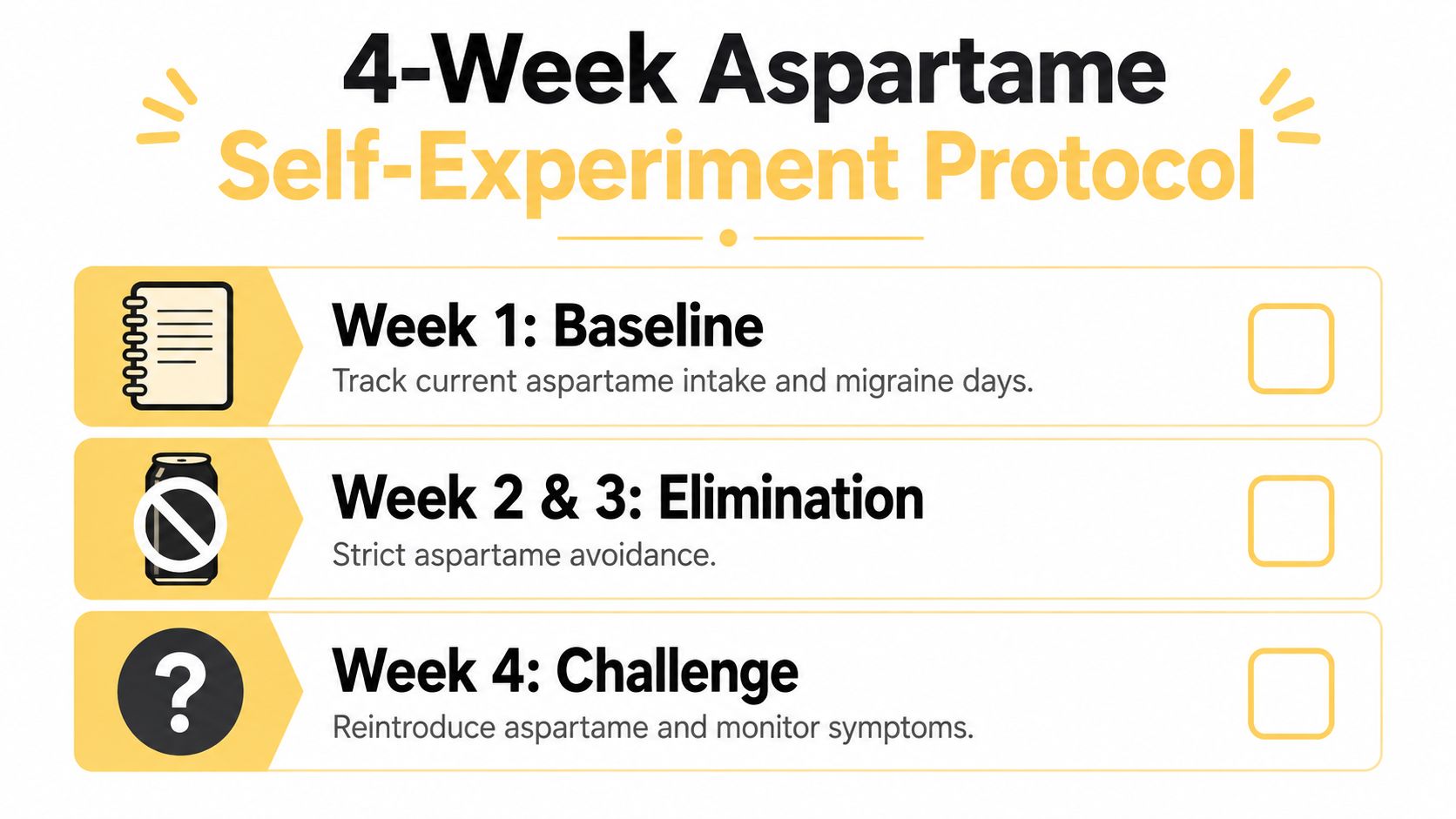 4-Week Aspartame
Self-Experiment Protocol

Week 1: Baseline
Track current aspartame intake and migraine days.

Week 2 & 3: Elimination
Strict aspartame avoidance.

?
Week 4: Challenge
Reintroduce aspartame and monitor symptoms.